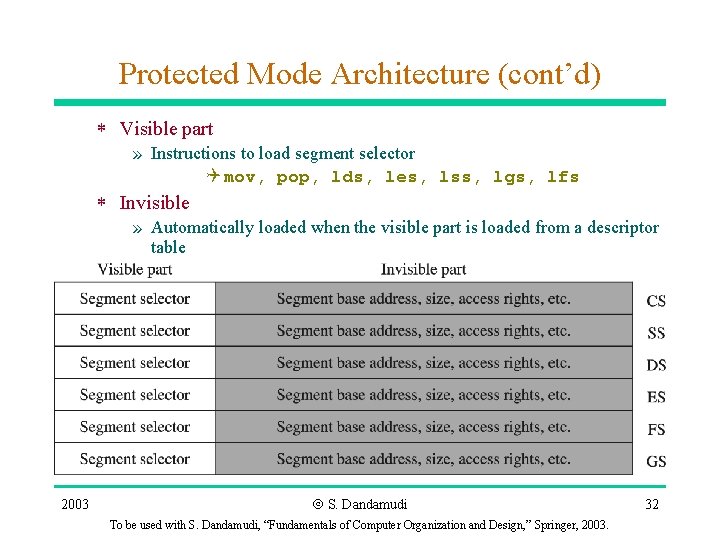 Protected Mode Architecture (cont'd)

* Visible part

» Instructions to load segment selector

mov, pop, lds, les, lss, lgs, lfs

* Invisible

» Automatically loaded when the visible part is loaded from a descriptor table

| Visible part | Invisible part | |
|---|---|---|
| Segment selector | Segment base address, size, access rights, etc. | CS |
| Segment selector | Segment base address, size, access rights, etc. | SS |
| Segment selector | Segment base address, size, access rights, etc. | DS |
| Segment selector | Segment base address, size, access rights, etc. | ES |
| Segment selector | Segment base address, size, access rights, etc. | FS |
| Segment selector | Segment base address, size, access rights, etc. | GS |

2003 © S. Dandamudi 32

To be used with S. Dandamudi, "Fundamentals of Computer Organization and Design," Springer, 2003.